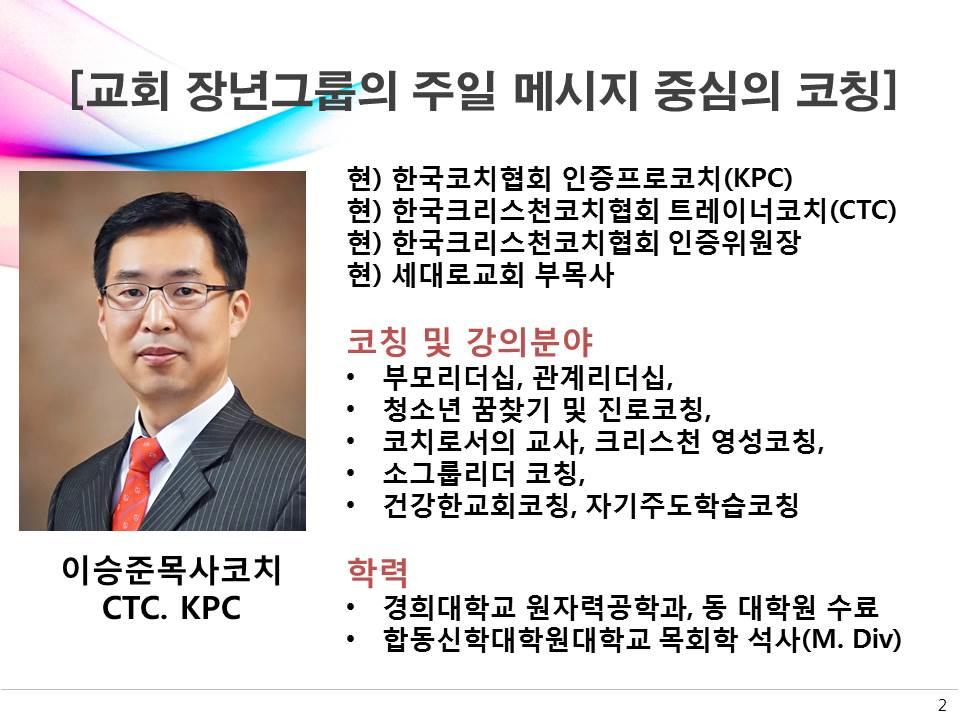 [교회 장년그룹의 주일 메시지 중심의 코칭]

현) 한국코치협회 인증프로코치(KPC)
현) 한국크리스천코치협회 트레이너코치(CTC)
현) 한국크리스천코치협회 인증위원장
현) 세대로교회 부목사

코칭 및 강의분야
• 부모리더십, 관계리더십,
• 청소년 꿈찾기 및 진로코칭,
• 코치로서의 교사, 크리스천 영성코칭,
• 소그룹리더 코칭,
• 건강한교회코칭, 자기주도학습코칭

이승준목사코치
CTC. KPC

학력
• 경희대학교 원자력공학과, 동 대학원 수료
• 합동신학대학원대학교 목회학 석사(M. Div)

2